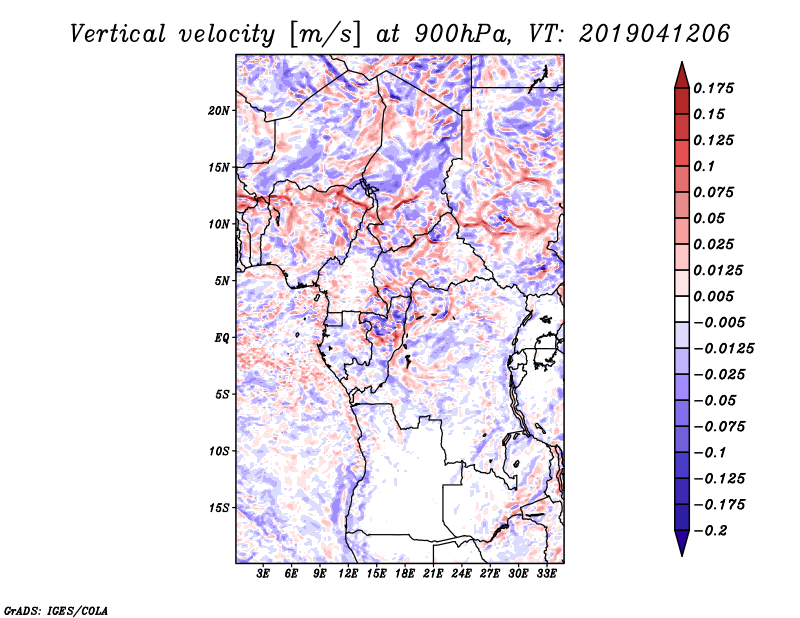 Vertical velocity [m/s] at 900hPa, VT: 2019041206

20N
15N
10N
5N
EQ
5S
10S
15S

3E 6E 9E 12E 15E 18E 21E 24E 27E 30E 33E

0.175
0.15
0.125
0.1
0.075
0.05
0.025
0.0125
0.005
−0.005
−0.0125
−0.025
−0.05
−0.075
−0.1
−0.125
−0.175
−0.2

GrADS: IGES/COLA